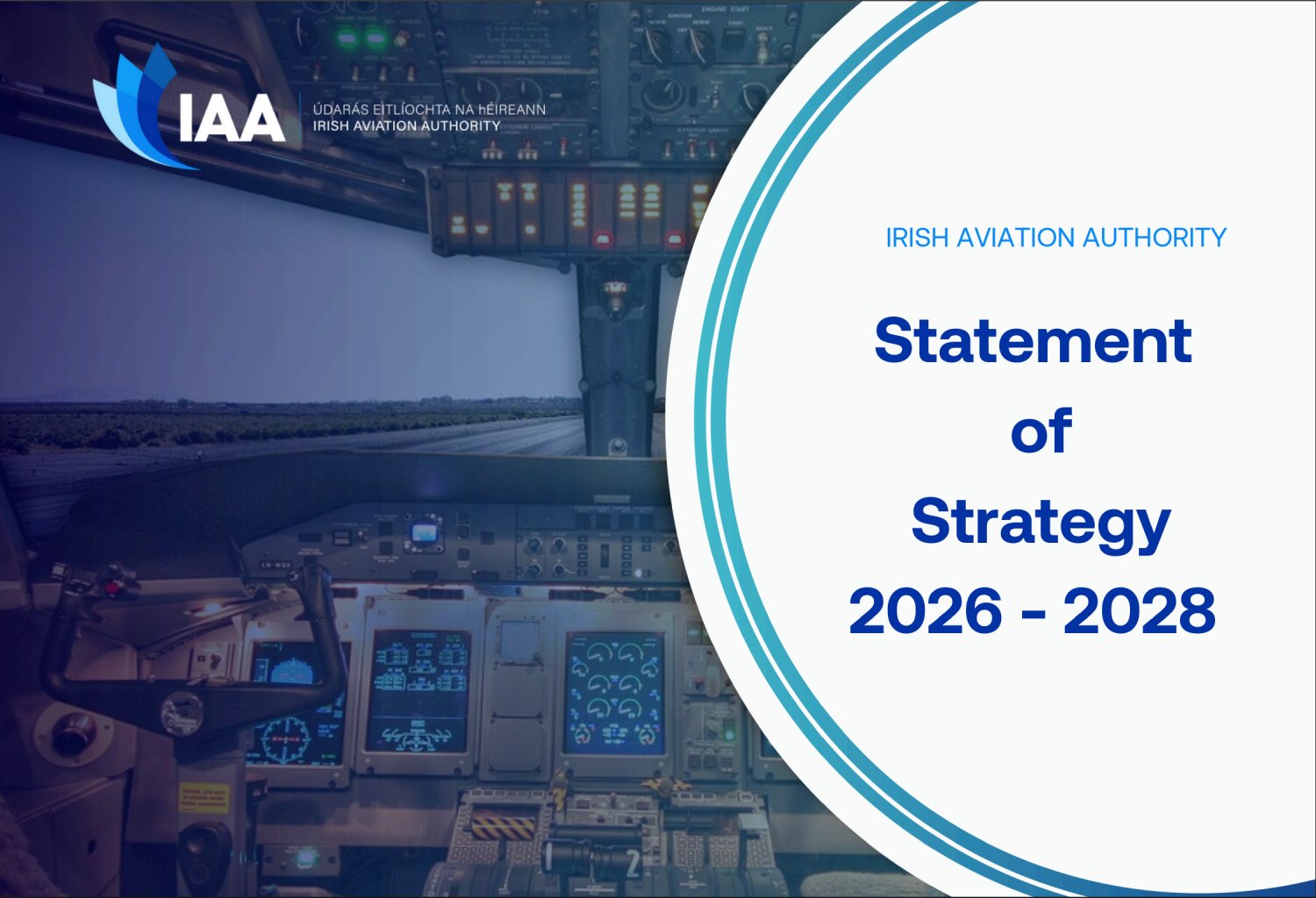 IAA
ÚDARÁS EITLÍOCHTA NA hÉIREANN
IRISH AVIATION AUTHORITY

IRISH AVIATION AUTHORITY

Statement of Strategy 2026 - 2028